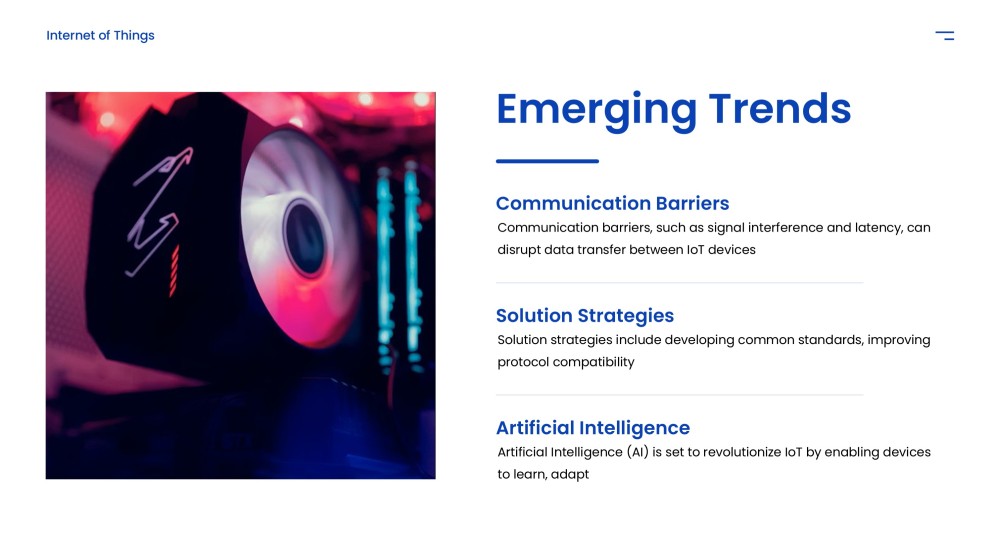 Internet of Things

Emerging Trends

Communication Barriers
Communication barriers, such as signal interference and latency, can disrupt data transfer between IoT devices

Solution Strategies
Solution strategies include developing common standards, improving protocol compatibility

Artificial Intelligence
Artificial Intelligence (AI) is set to revolutionize IoT by enabling devices to learn, adapt